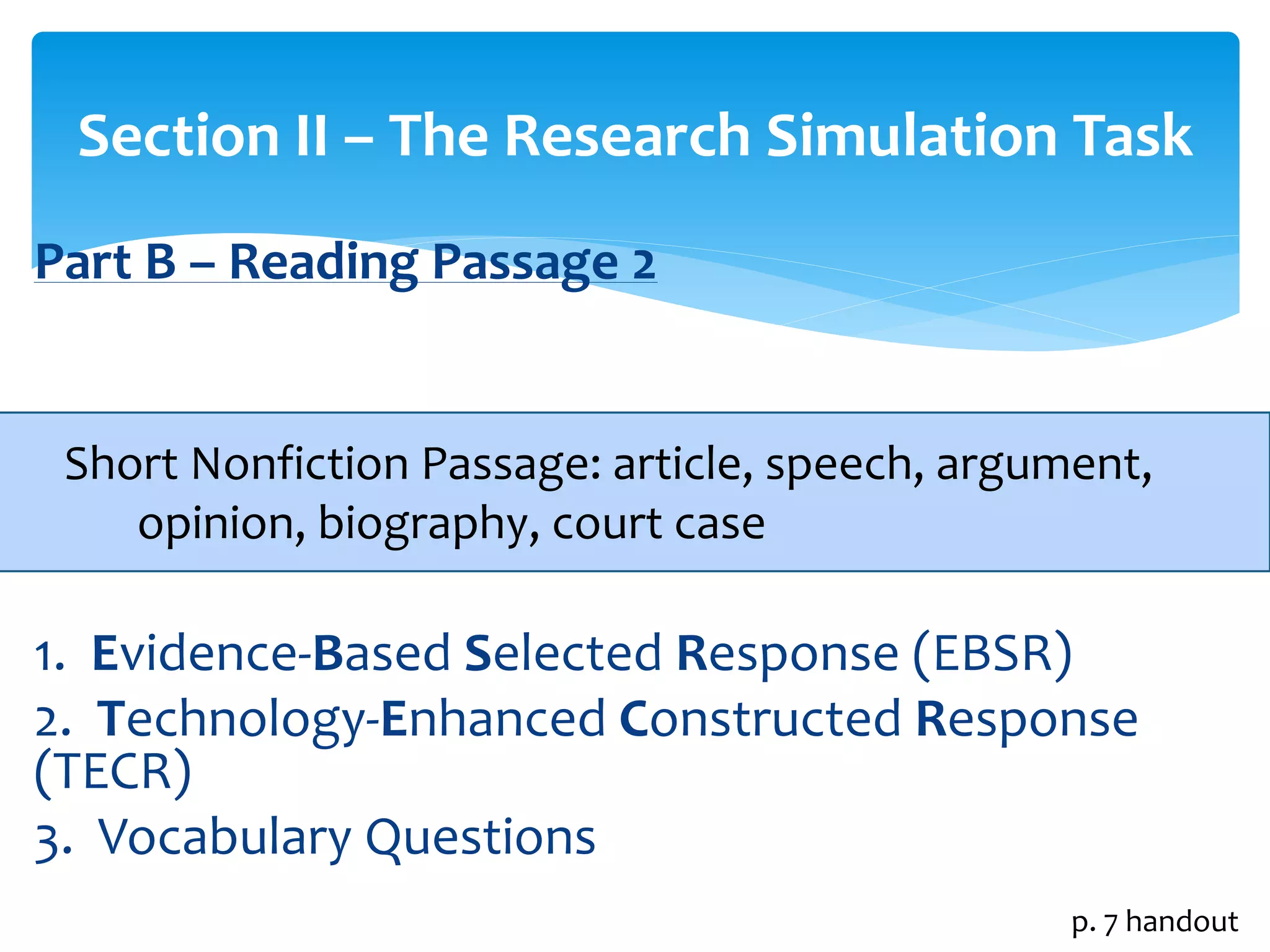 Section II – The Research Simulation Task

Part B – Reading Passage 2

Short Nonfiction Passage: article, speech, argument, opinion, biography, court case

1. Evidence-Based Selected Response (EBSR)
2. Technology-Enhanced Constructed Response (TECR)
3. Vocabulary Questions

p. 7 handout